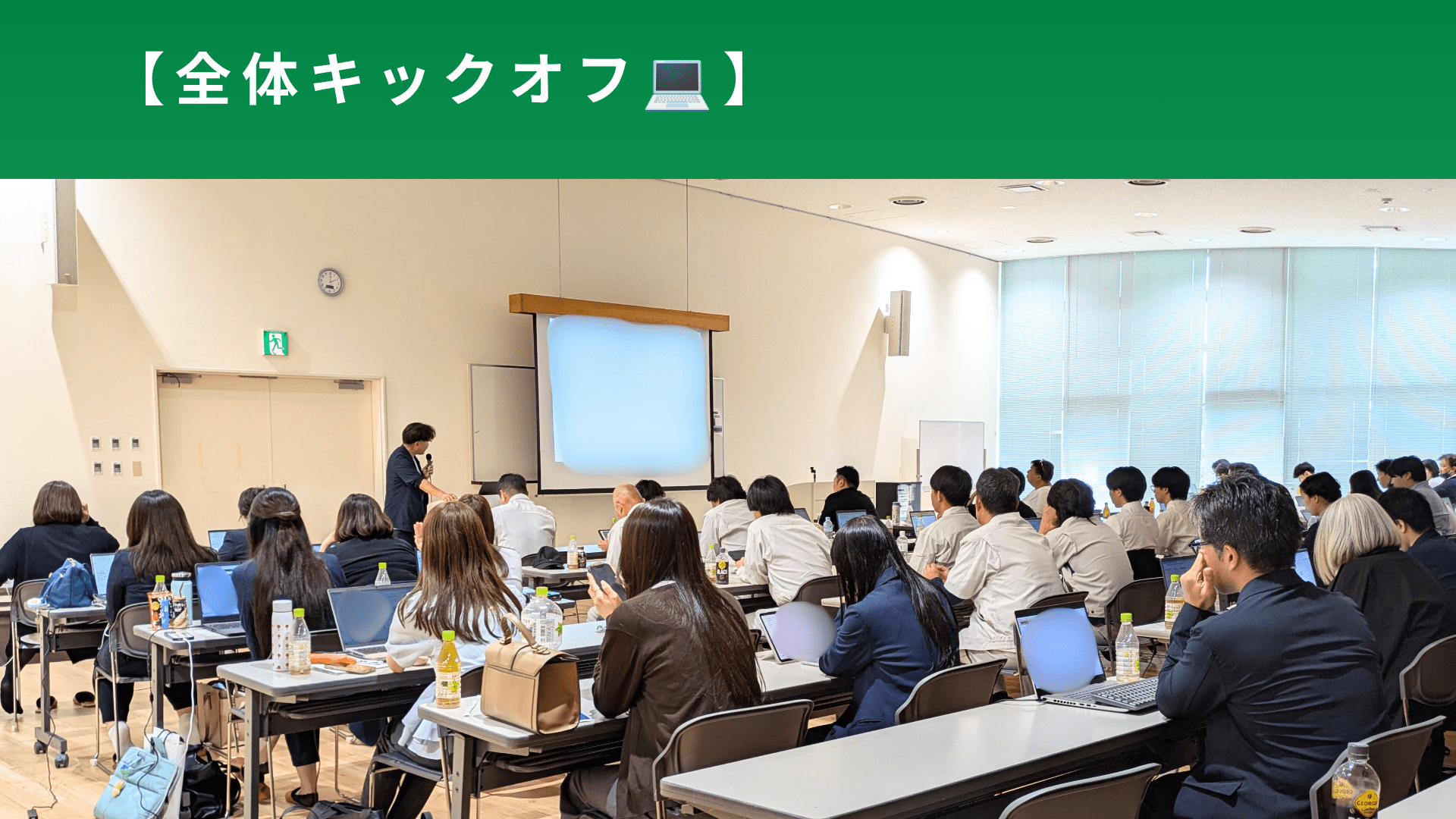 【全体キックオフ💻】